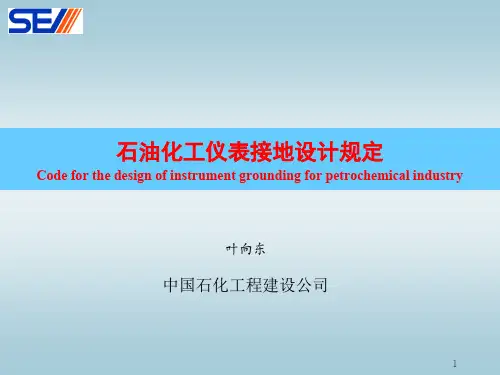 SEI

石油化工仪表接地设计规定
Code for the design of instrument grounding for petrochemical industry

叶向东

中国石化工程建设公司

1